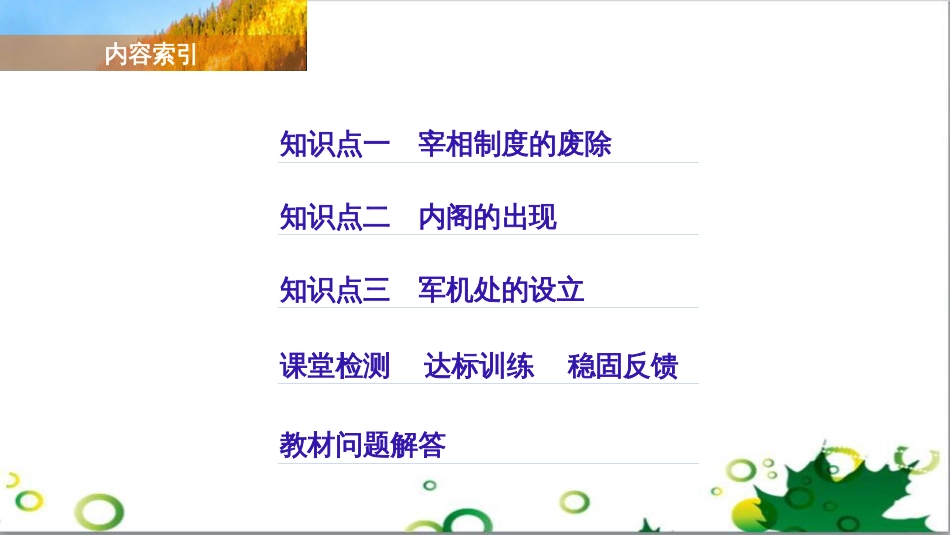 内容索引

知识点一　宰相制度的废除

知识点二　内阁的出现

知识点三　军机处的设立

课堂检测　达标训练　稳固反馈

教材问题解答